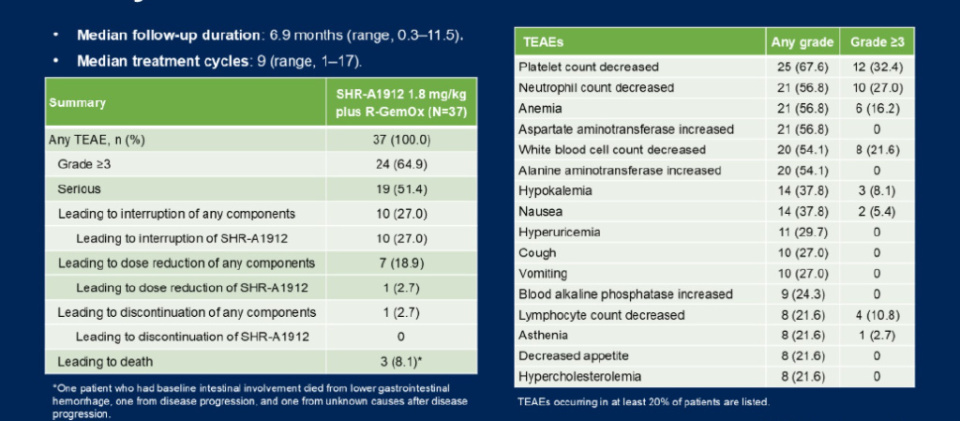 • **Median follow-up duration**: 6.9 months (range, 0.3–11.5).
• **Median treatment cycles**: 9 (range, 1–17).

| Summary | SHR-A1912 1.8 mg/kg plus R-GemOx (N=37) |
|---|---|
| Any TEAE, n (%) | 37 (100.0) |
| Grade ≥3 | 24 (64.9) |
| Serious | 19 (51.4) |
| Leading to interruption of any components | 10 (27.0) |
| Leading to interruption of SHR-A1912 | 10 (27.0) |
| Leading to dose reduction of any components | 7 (18.9) |
| Leading to dose reduction of SHR-A1912 | 1 (2.7) |
| Leading to discontinuation of any components | 1 (2.7) |
| Leading to discontinuation of SHR-A1912 | 0 |
| Leading to death | 3 (8.1)* |

*One patient who had baseline intestinal involvement died from lower gastrointestinal hemorrhage, one from disease progression, and one from unknown causes after disease progression.

| TEAEs | Any grade | Grade ≥3 |
|---|---|---|
| Platelet count decreased | 25 (67.6) | 12 (32.4) |
| Neutrophil count decreased | 21 (56.8) | 10 (27.0) |
| Anemia | 21 (56.8) | 6 (16.2) |
| Aspartate aminotransferase increased | 21 (56.8) | 0 |
| White blood cell count decreased | 20 (54.1) | 8 (21.6) |
| Alanine aminotransferase increased | 20 (54.1) | 0 |
| Hypokalemia | 14 (37.8) | 3 (8.1) |
| Nausea | 14 (37.8) | 2 (5.4) |
| Hyperuricemia | 11 (29.7) | 0 |
| Cough | 10 (27.0) | 0 |
| Vomiting | 10 (27.0) | 0 |
| Blood alkaline phosphatase increased | 9 (24.3) | 0 |
| Lymphocyte count decreased | 8 (21.6) | 4 (10.8) |
| Asthenia | 8 (21.6) | 1 (2.7) |
| Decreased appetite | 8 (21.6) | 0 |
| Hypercholesterolemia | 8 (21.6) | 0 |

TEAEs occurring in at least 20% of patients are listed.